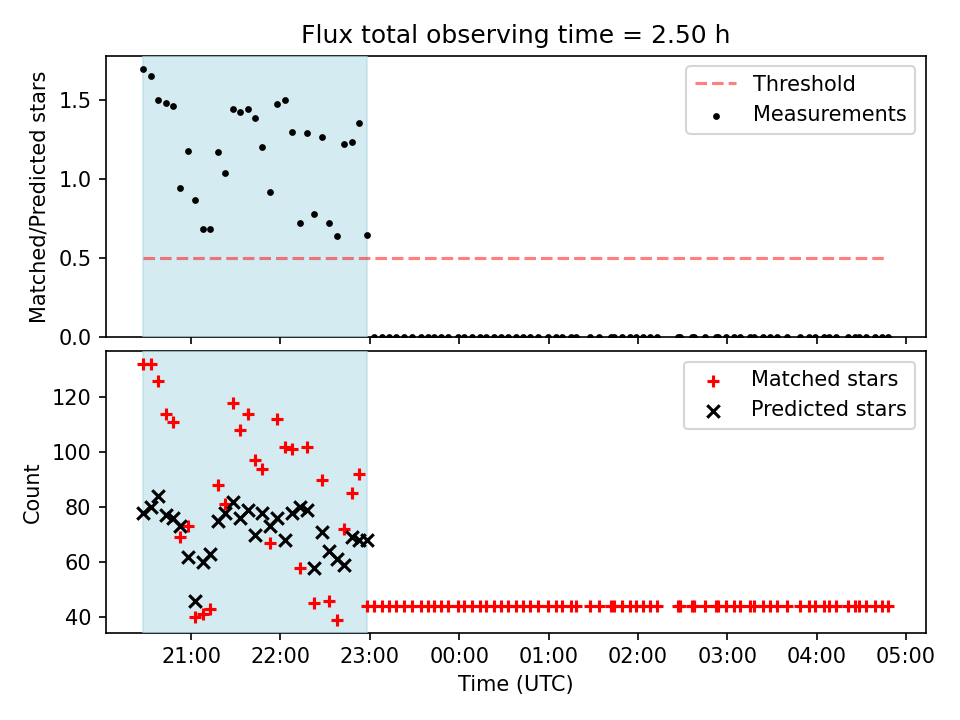 Flux total observing time = 2.50 h

Matched/Predicted stars

1.5
1.0
0.5
0.0

Threshold
Measurements

Count

120
100
80
60
40

Matched stars
Predicted stars

21:00 22:00 23:00 00:00 01:00 02:00 03:00 04:00 05:00

Time (UTC)